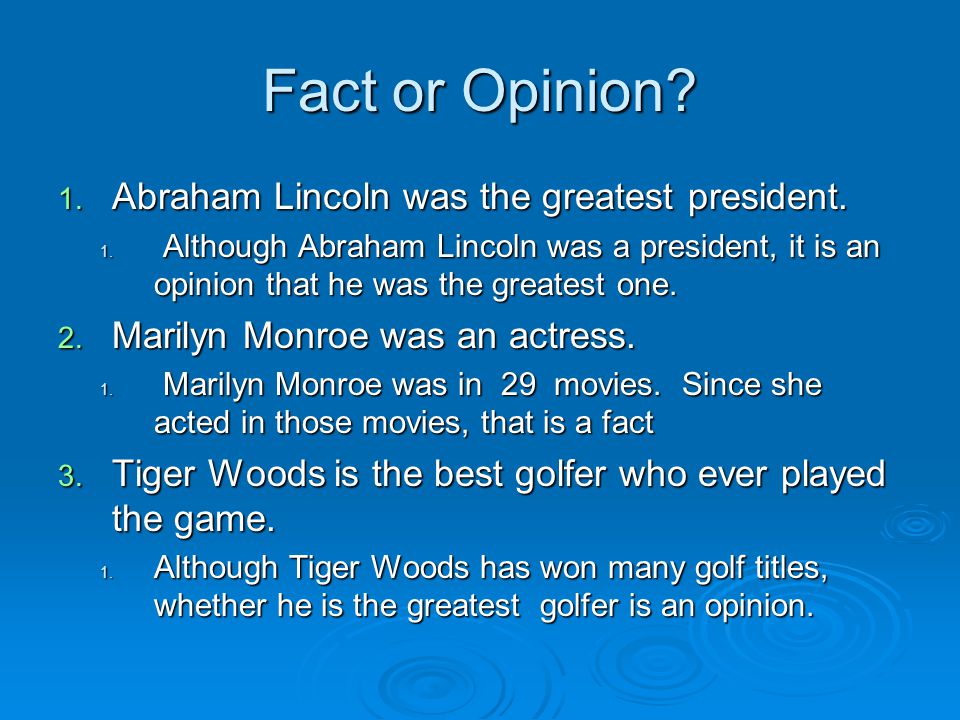 Fact or Opinion?

1. Abraham Lincoln was the greatest president.
1. Although Abraham Lincoln was a president, it is an opinion that he was the greatest one.

2. Marilyn Monroe was an actress.
1. Marilyn Monroe was in 29 movies. Since she acted in those movies, that is a fact

3. Tiger Woods is the best golfer who ever played the game.
1. Although Tiger Woods has won many golf titles, whether he is the greatest golfer is an opinion.